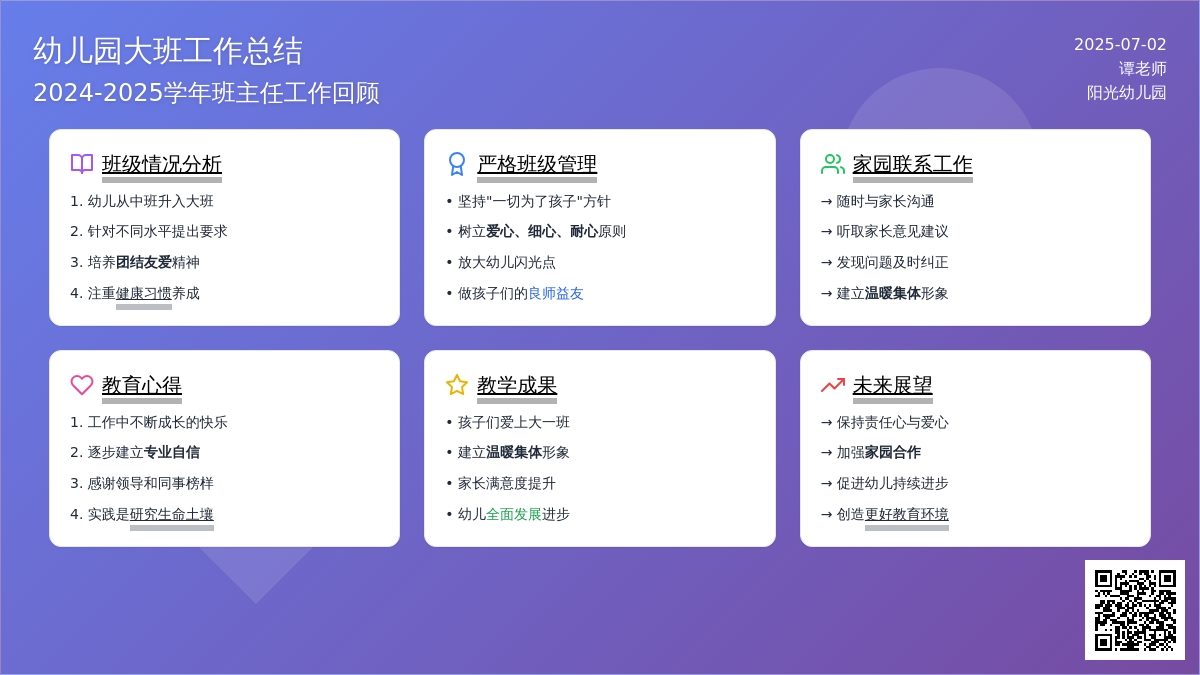 幼儿园大班工作总结
2024-2025学年班主任工作回顾

2025-07-02
谭老师
阳光幼儿园

班级情况分析
1. 幼儿从中班升入大班
2. 针对不同水平提出要求
3. 培养团结友爱精神
4. 注重健康习惯养成

严格班级管理
• 坚持"一切为了孩子"方针
• 树立爱心、细心、耐心原则
• 放大幼儿闪光点
• 做孩子们的良师益友

家园联系工作
→ 随时与家长沟通
→ 听取家长意见建议
→ 发现问题及时纠正
→ 建立温暖集体形象

教育心得
1. 工作中不断成长的快乐
2. 逐步建立专业自信
3. 感谢领导和同事榜样
4. 实践是研究生命土壤

教学成果
• 孩子们爱上大一班
• 建立温暖集体形象
• 家长满意度提升
• 幼儿全面发展进步

未来展望
→ 保持责任心与爱心
→ 加强家园合作
→ 促进幼儿持续进步
→ 创造更好教育环境